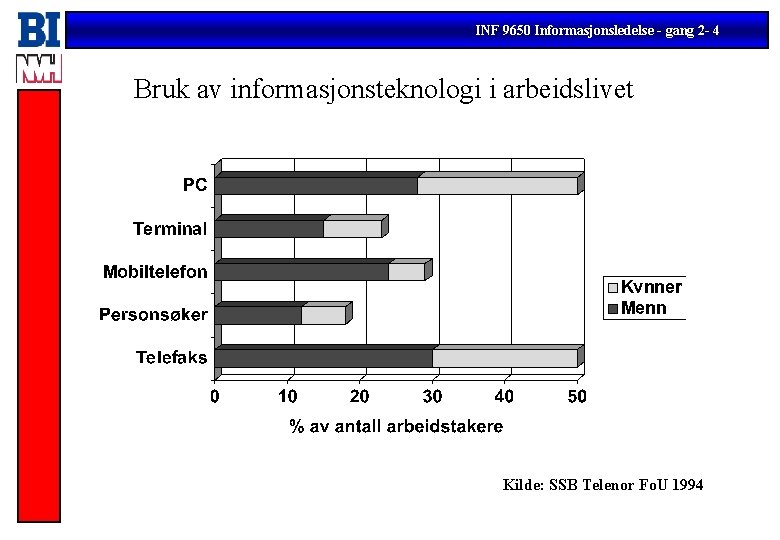 BI

INF 9650 Informasjonsledelse - gang 2- 4

Bruk av informasjonsteknologi i arbeidslivet

PC
Terminal
Mobiltelefon
Personsøker
Telefaks

0 10 20 30 40 50

% av antall arbeidstakere

Kvnner
Menn

Kilde: SSB Telenor FoU 1994